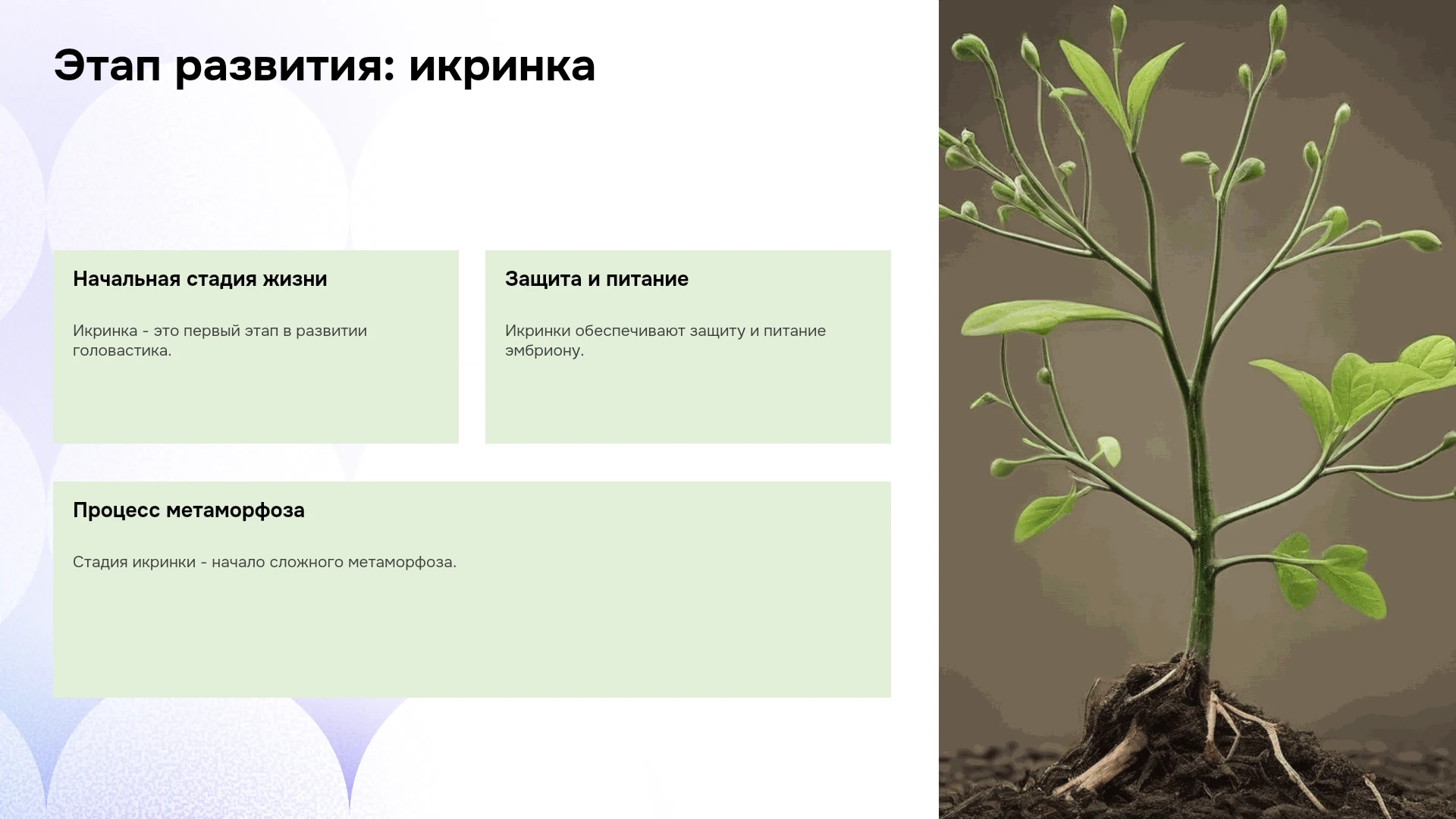 Этап развития: икринка

Начальная стадия жизни

Икринка - это первый этап в развитии головастика.

Защита и питание

Икринки обеспечивают защиту и питание эмбриону.

Процесс метаморфоза

Стадия икринки - начало сложного метаморфоза.